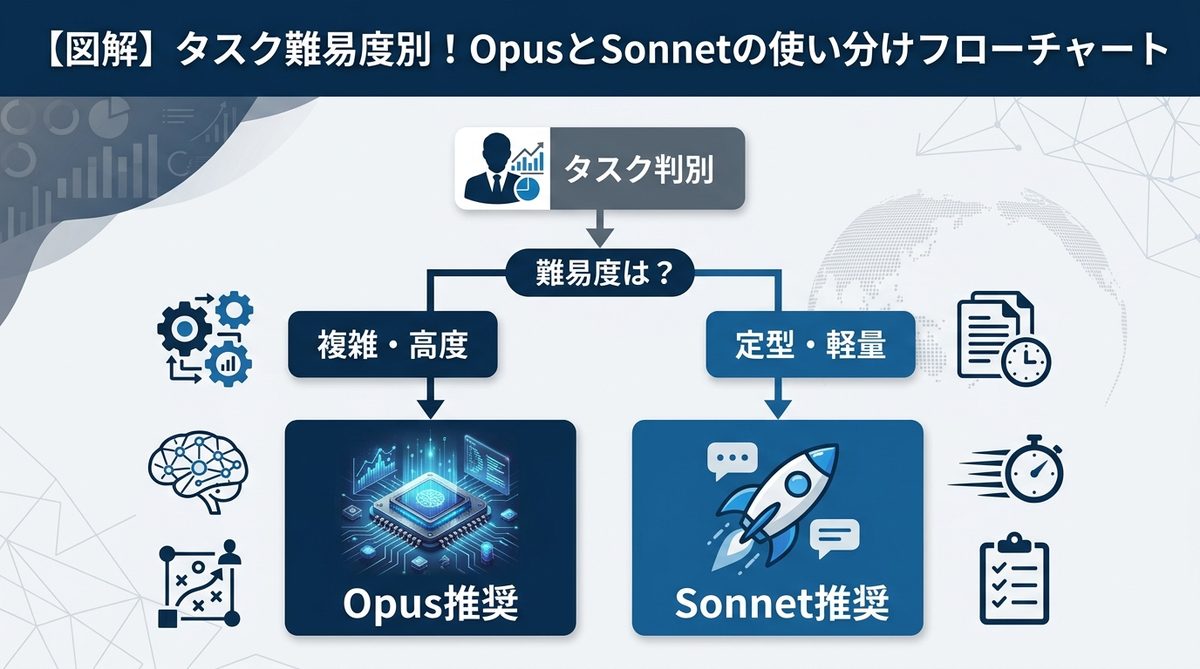 【図解】タスク難易度別！OpusとSonnetの使い分けフローチャート

タスク判別

難易度は？

複雑・高度

定型・軽量

Opus推奨

Sonnet推奨